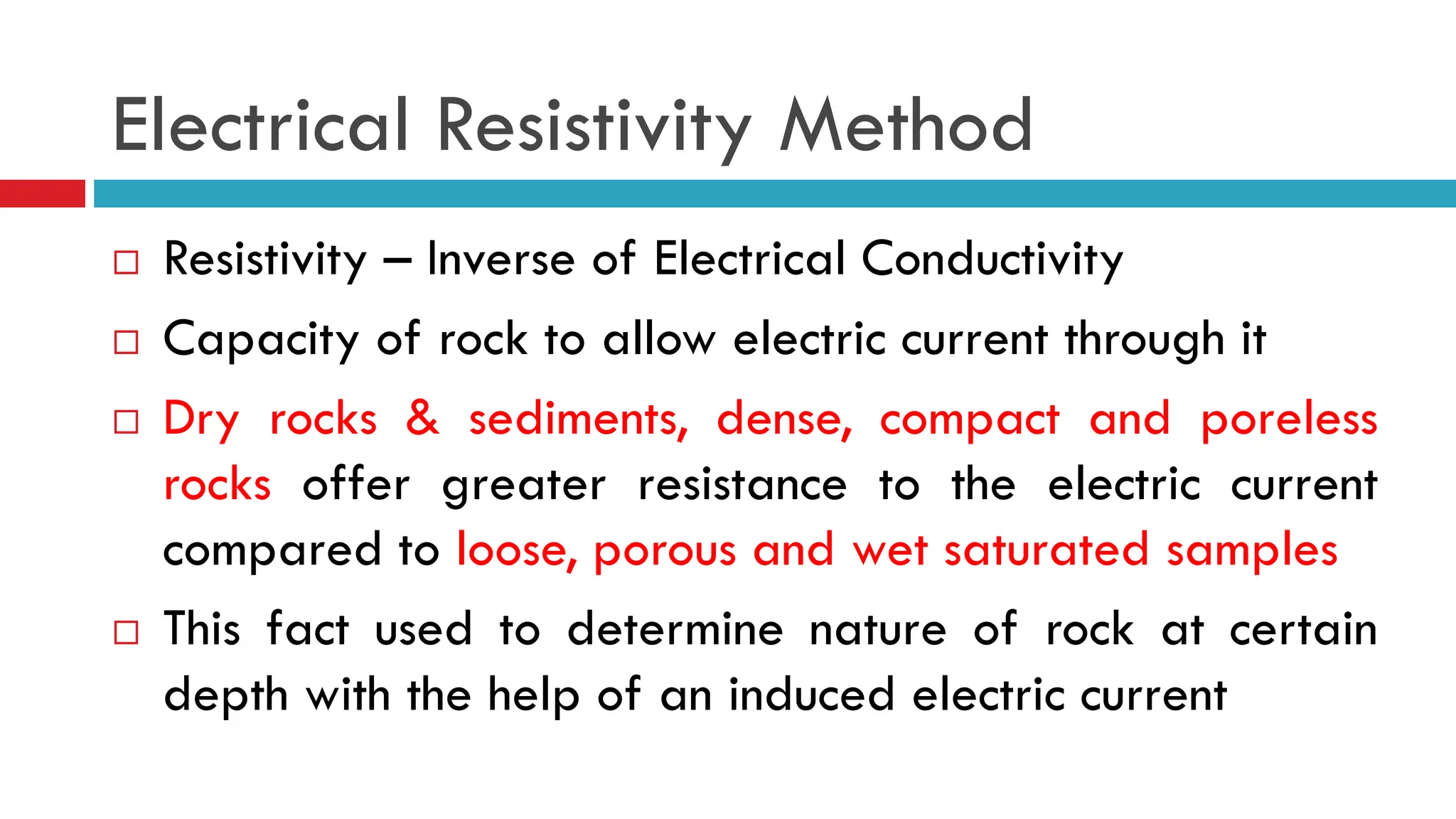 Electrical Resistivity Method

□ Resistivity – Inverse of Electrical Conductivity

□ Capacity of rock to allow electric current through it

□ Dry rocks & sediments, dense, compact and poreless rocks offer greater resistance to the electric current compared to loose, porous and wet saturated samples

□ This fact used to determine nature of rock at certain depth with the help of an induced electric current